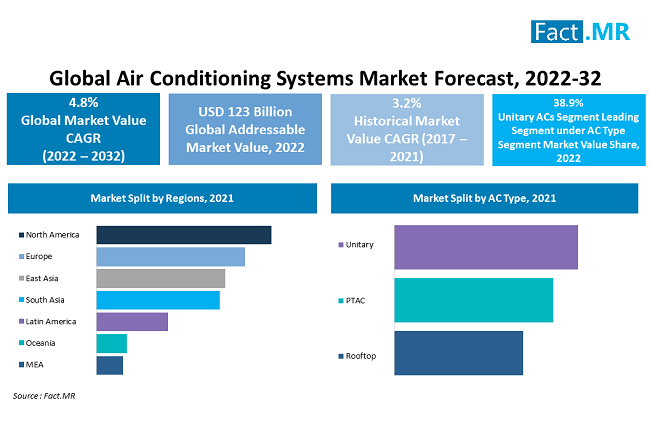 Fact.MR

Global Air Conditioning Systems Market Forecast, 2022-32

4.8%
Global Market Value CAGR (2022 – 2032)

USD 123 Billion
Global Addressable Market Value, 2022

3.2%
Historical Market Value CAGR (2017 – 2021)

38.9%
Unitary ACs Segment Leading Segment under AC Type Segment Market Value Share, 2022

Market Split by Regions, 2021

North America
Europe
East Asia
South Asia
Latin America
Oceania
MEA

Market Split by AC Type, 2021

Unitary
PTAC
Rooftop

Source : Fact.MR